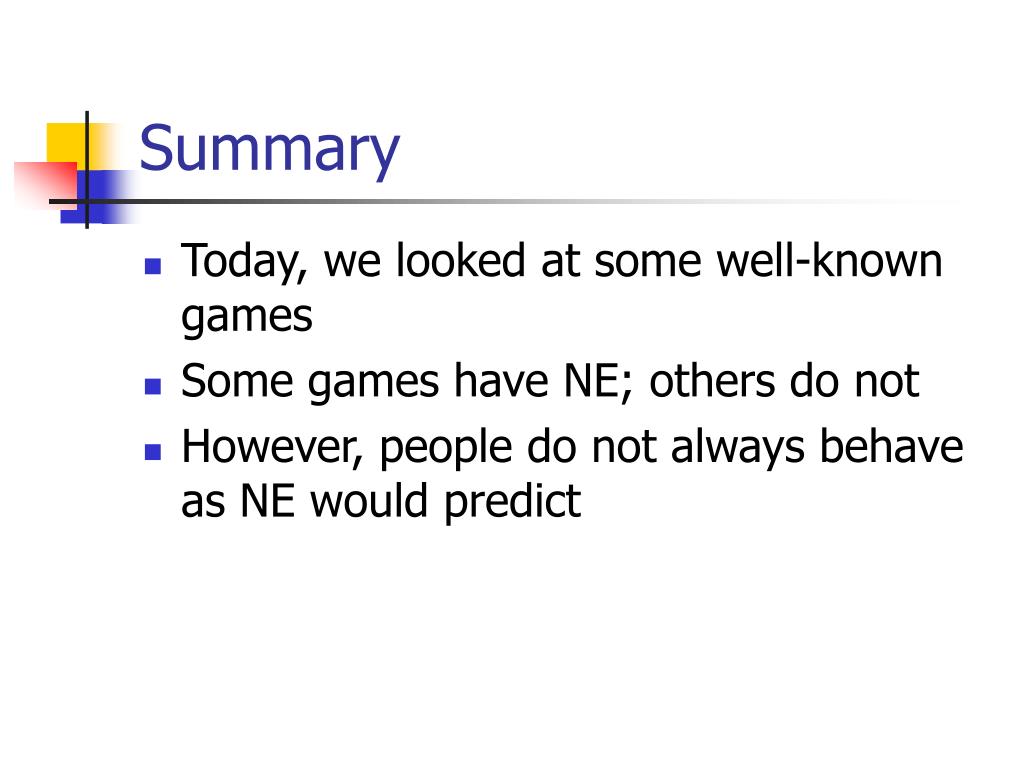 Summary

- Today, we looked at some well-known games
- Some games have NE; others do not
- However, people do not always behave as NE would predict